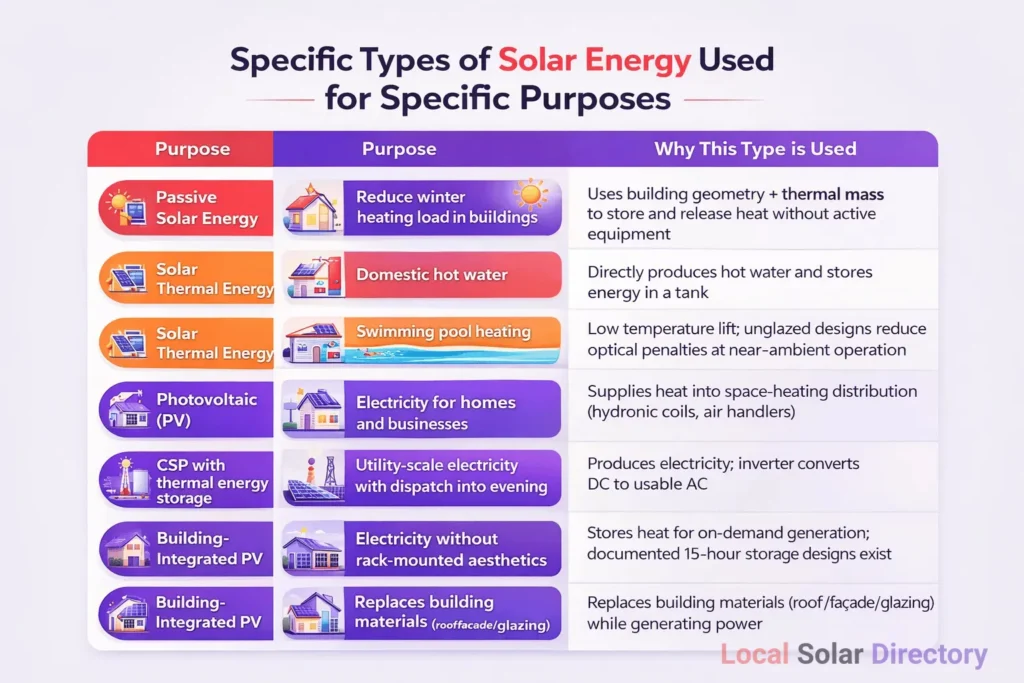 Specific Types of Solar Energy Used for Specific Purposes

| Purpose | Purpose | Why This Type is Used |
|---|---|---|
| Passive Solar Energy | Reduce winter heating load in buildings | Uses building geometry + thermal mass to store and release heat without active equipment |
| Solar Thermal Energy | Domestic hot water | Directly produces hot water and stores energy in a tank |
| Solar Thermal Energy | Swimming pool heating | Low temperature lift; unglazed designs reduce optical penalties at near-ambient operation |
| Photovoltaic (PV) | Electricity for homes and businesses | Supplies heat into space-heating distribution (hydronic coils, air handlers) |
| CSP with thermal energy storage | Utility-scale electricity with dispatch into evening | Produces electricity; inverter converts DC to usable AC |
| Building-Integrated PV | Electricity without rack-mounted aesthetics | Stores heat for on-demand generation; documented 15-hour storage designs exist |
| Building-Integrated PV | Replaces building materials (roof/facade/glazing) | Replaces building materials (roof/façade/glazing) while generating power |

Local Solar Directory